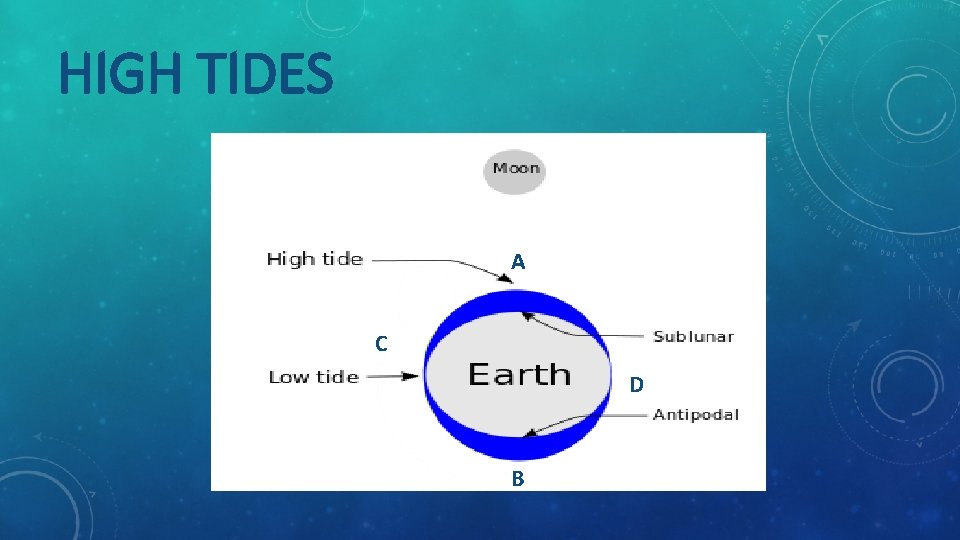 HIGH TIDES

Moon

High tide

A

Sublunar

C

Low tide

Earth

D

Antipodal

B